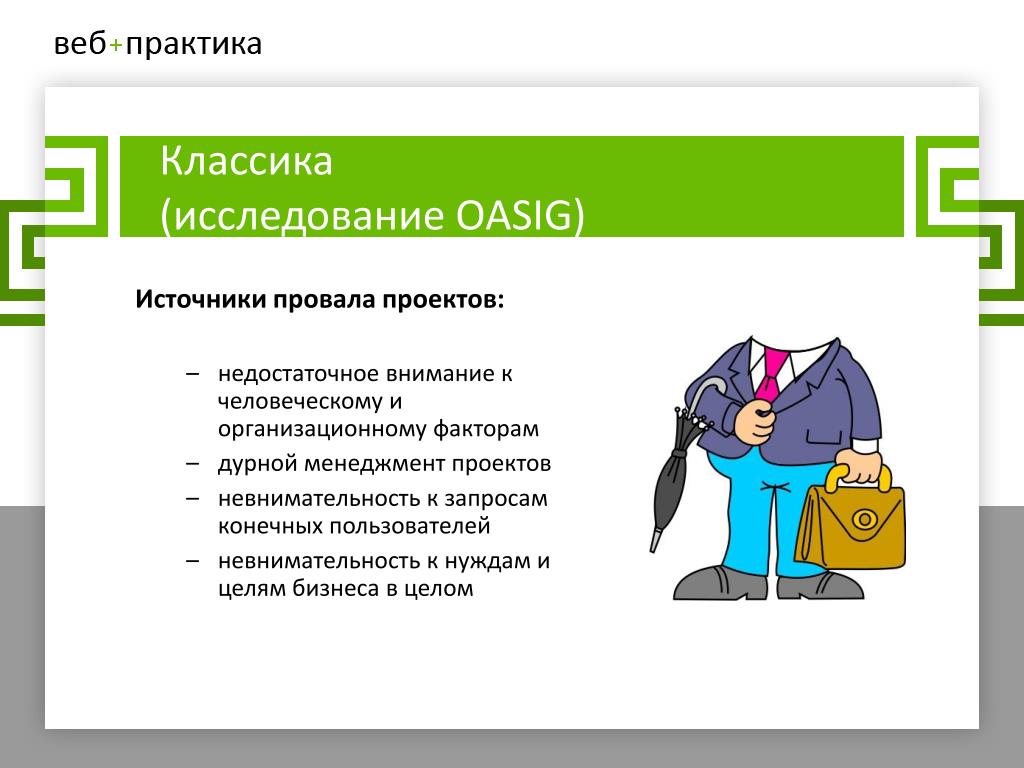 веб+практика

Классика
(исследование OASIG)

Источники провала проектов:

– недостаточное внимание к человеческому и организационному факторам
– дурной менеджмент проектов
– невнимательность к запросам конечных пользователей
– невнимательность к нуждам и целям бизнеса в целом